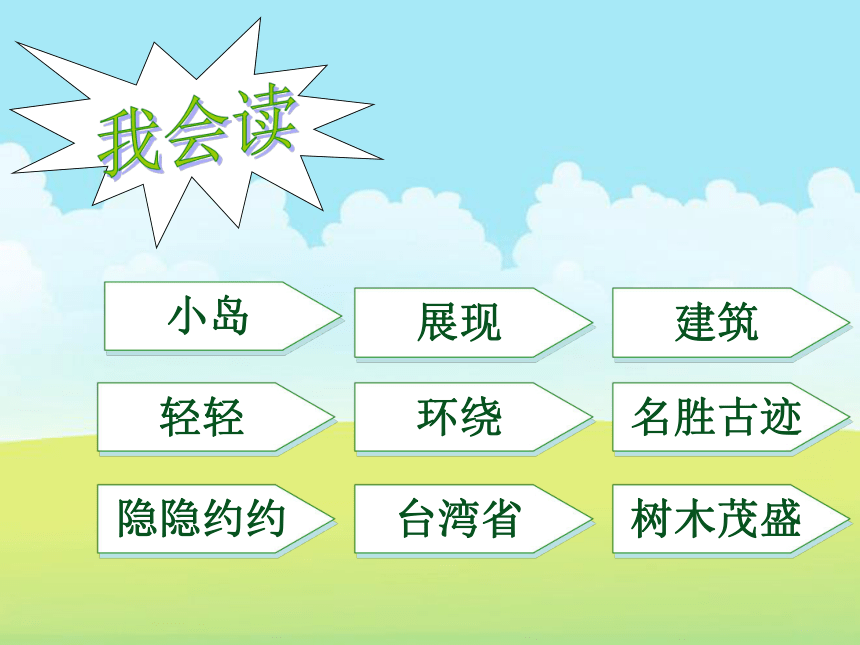 我会读

小岛
展现
建筑

轻轻
环绕
名胜古迹

隐隐约约
台湾省
树木茂盛